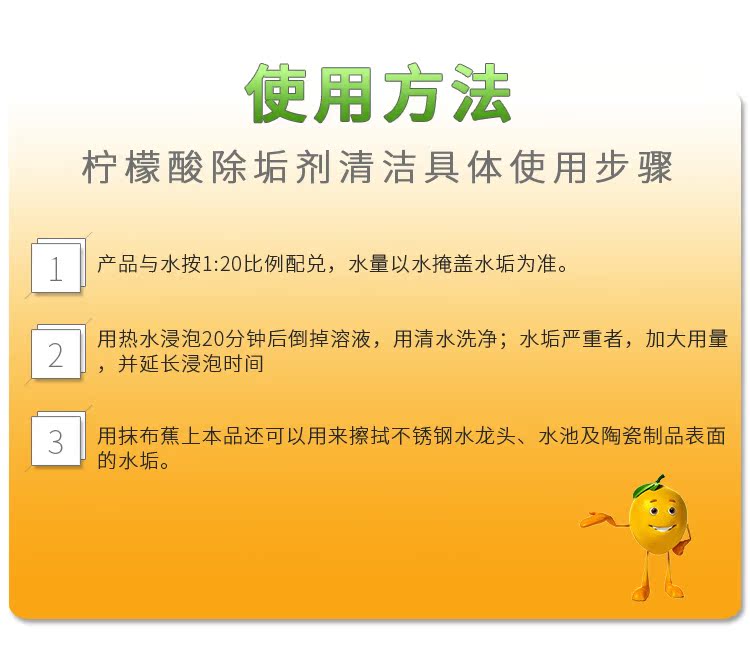 使用方法

柠檬酸除垢剂清洁具体使用步骤

1

产品与水按1:20比例配兑，水量以水掩盖水垢为准。

2

用热水浸泡20分钟后倒掉溶液，用清水洗净；水垢严重者，加大用量，并延长浸泡时间

3

用抹布蕉上本品还可以用来擦拭不锈钢水龙头、水池及陶瓷制品表面的水垢。